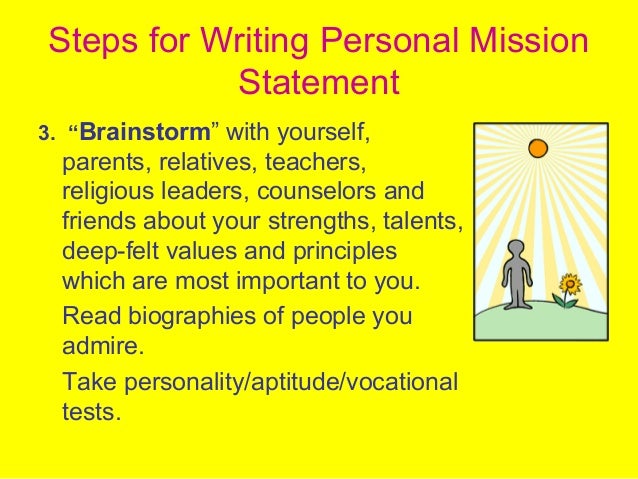 Steps for Writing Personal Mission Statement

3. “Brainstorm” with yourself, parents, relatives, teachers, religious leaders, counselors and friends about your strengths, talents, deep-felt values and principles which are most important to you.

Read biographies of people you admire.

Take personality/aptitude/vocational tests.